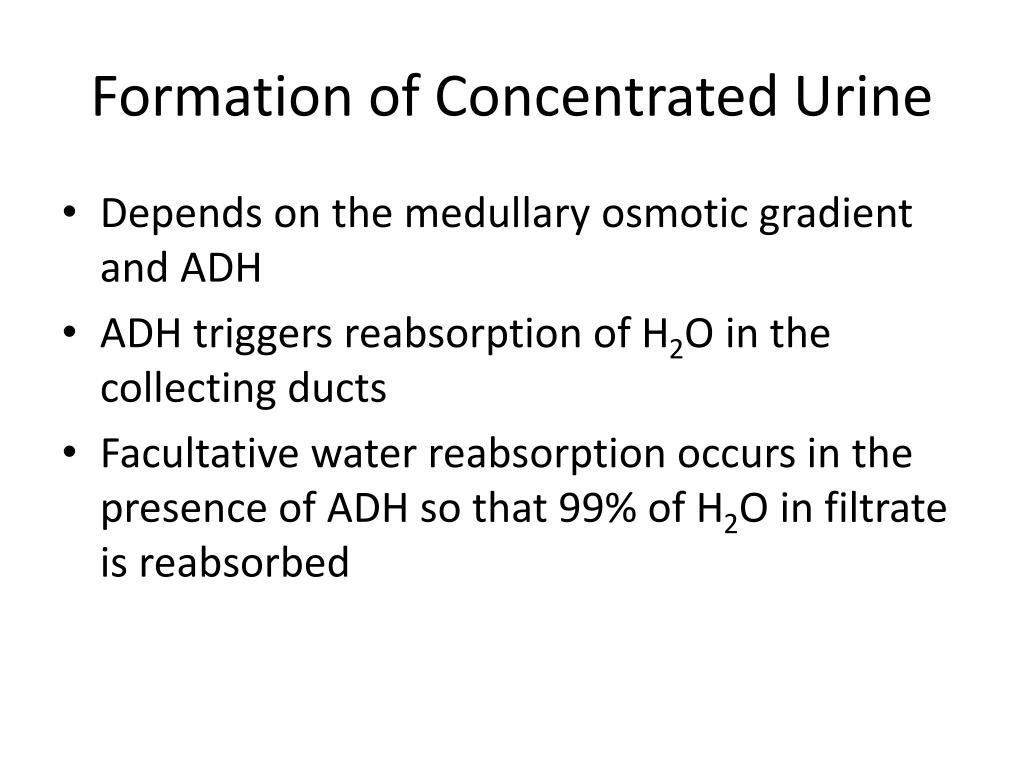 Formation of Concentrated Urine

• Depends on the medullary osmotic gradient and ADH

• ADH triggers reabsorption of $H_2O$ in the collecting ducts

• Facultative water reabsorption occurs in the presence of ADH so that 99% of $H_2O$ in filtrate is reabsorbed